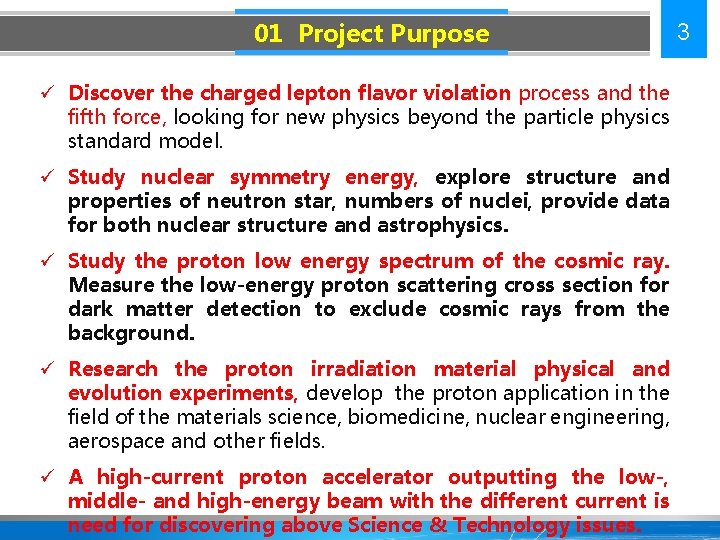 01 Project Purpose

3

✓ Discover the charged lepton flavor violation process and the fifth force, looking for new physics beyond the particle physics standard model.

✓ Study nuclear symmetry energy, explore structure and properties of neutron star, numbers of nuclei, provide data for both nuclear structure and astrophysics.

✓ Study the proton low energy spectrum of the cosmic ray. Measure the low-energy proton scattering cross section for dark matter detection to exclude cosmic rays from the background.

✓ Research the proton irradiation material physical and evolution experiments, develop the proton application in the field of the materials science, biomedicine, nuclear engineering, aerospace and other fields.

✓ A high-current proton accelerator outputting the low-, middle- and high-energy beam with the different current is need for discovering above Science & Technology issues.